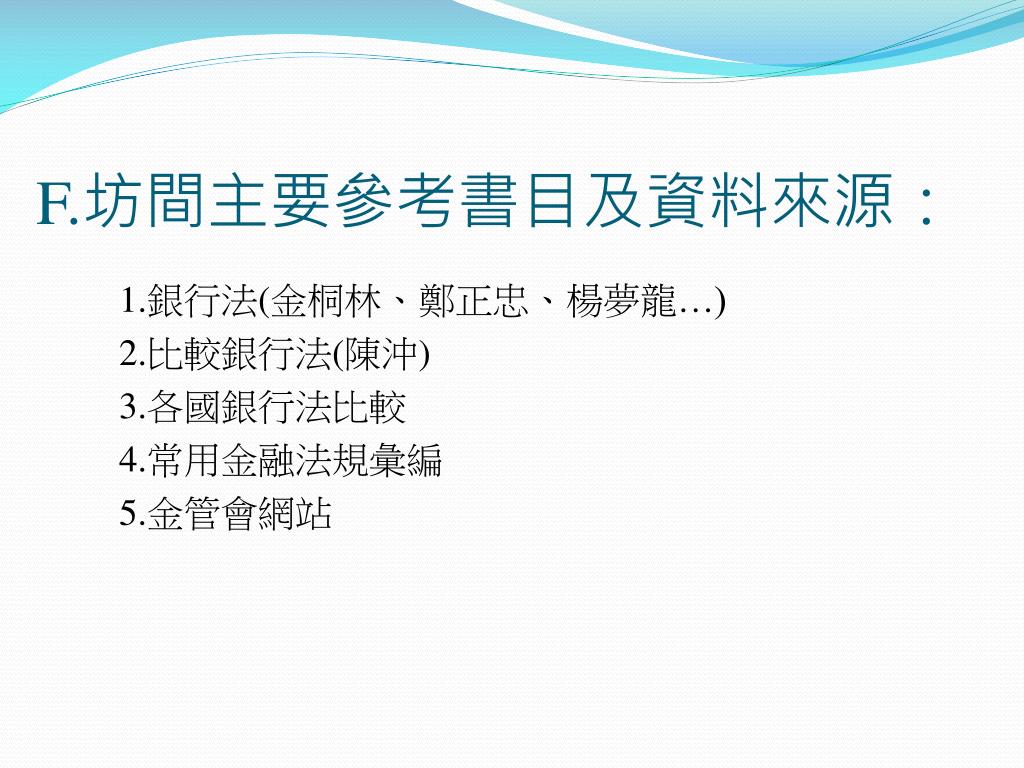 F.坊間主要參考書目及資料來源：

1.銀行法(金桐林、鄭正忠、楊夢龍…)
2.比較銀行法(陳沖)
3.各國銀行法比較
4.常用金融法規彙編
5.金管會網站